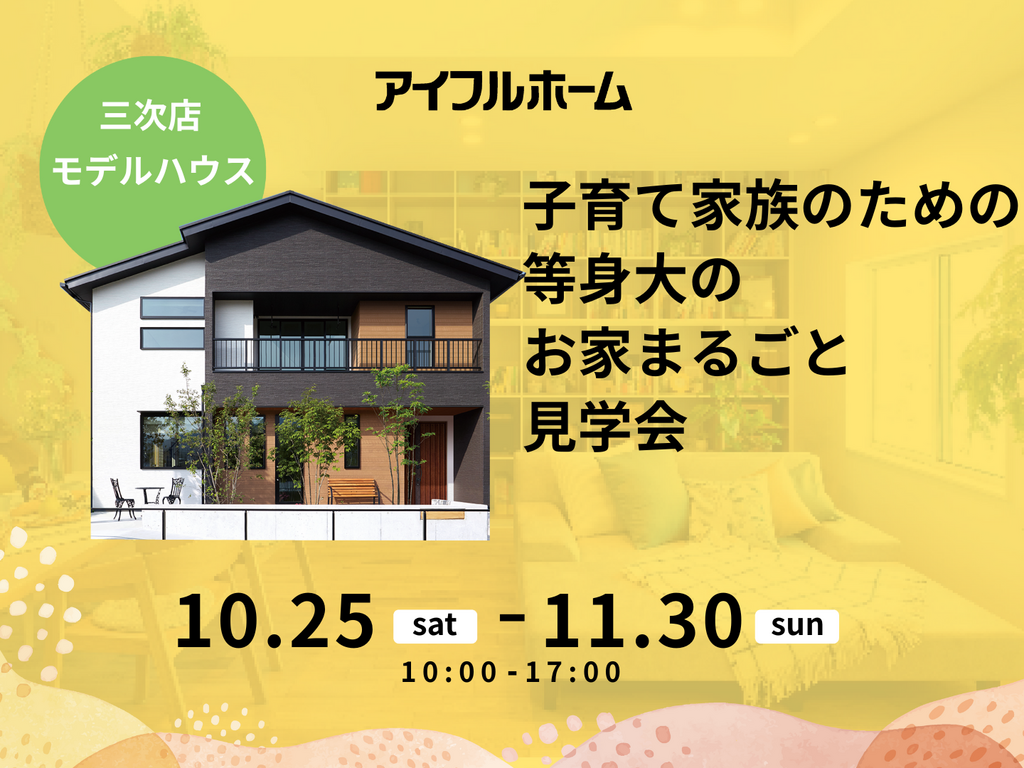 アイフルホーム

三次店
モデルハウス

子育て家族のための
等身大の
お家まるごと
見学会

10.25 sat - 11.30 sun
10:00-17:00